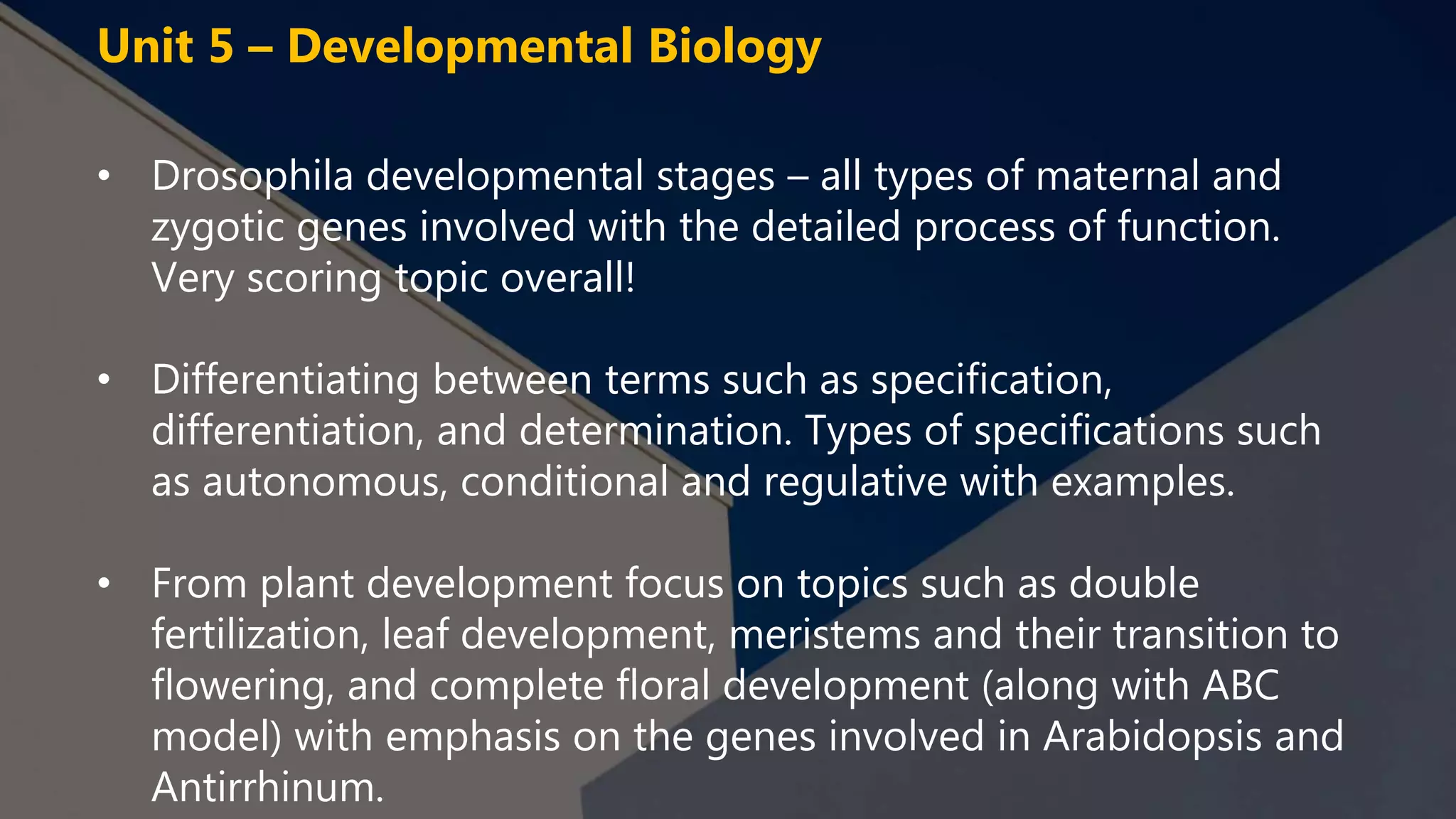 Unit 5 – Developmental Biology

• Drosophila developmental stages – all types of maternal and zygotic genes involved with the detailed process of function. Very scoring topic overall!

• Differentiating between terms such as specification, differentiation, and determination. Types of specifications such as autonomous, conditional and regulative with examples.

• From plant development focus on topics such as double fertilization, leaf development, meristems and their transition to flowering, and complete floral development (along with ABC model) with emphasis on the genes involved in Arabidopsis and Antirrhinum.